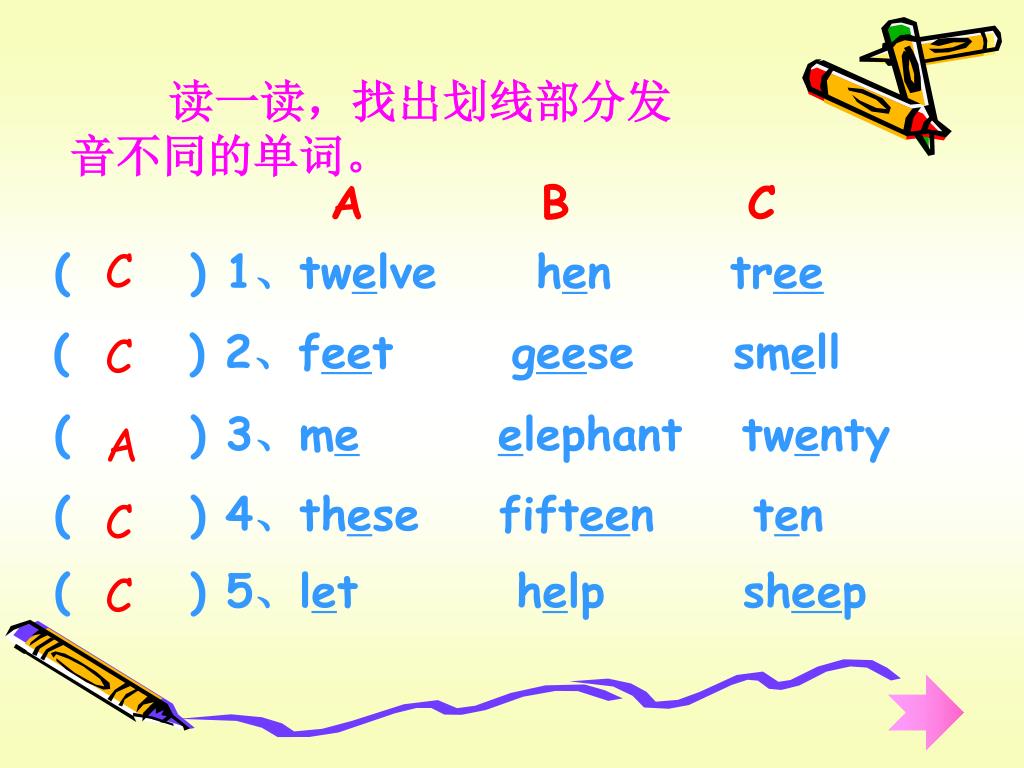 读一读，找出划线部分发音不同的单词。

A B C

( C ) 1、twelve hen tree

( C ) 2、feet geese smell

( A ) 3、me elephant twenty

( C ) 4、these fifteen ten

( C ) 5、let help sheep